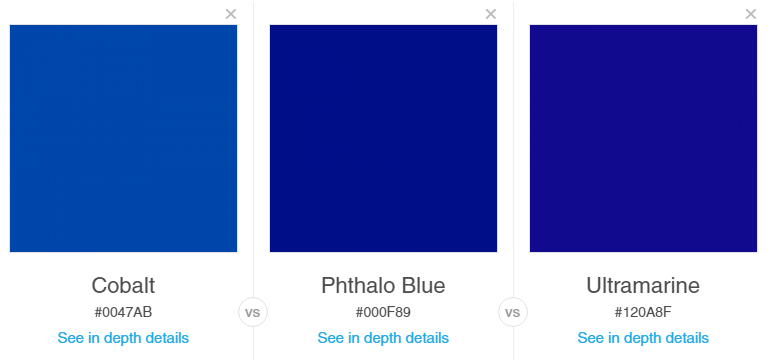 ×

Cobalt
#0047AB
See in depth details

VS

×

Phthalo Blue
#000F89
See in depth details

VS

×

Ultramarine
#120A8F
See in depth details